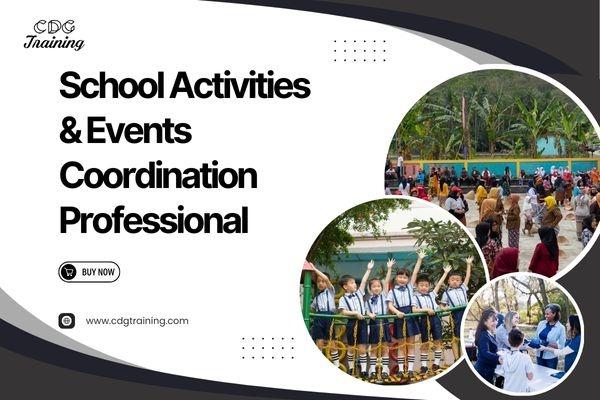 CDG Training

School Activities & Events Coordination Professional

BUY NOW

www.cdgtraining.com